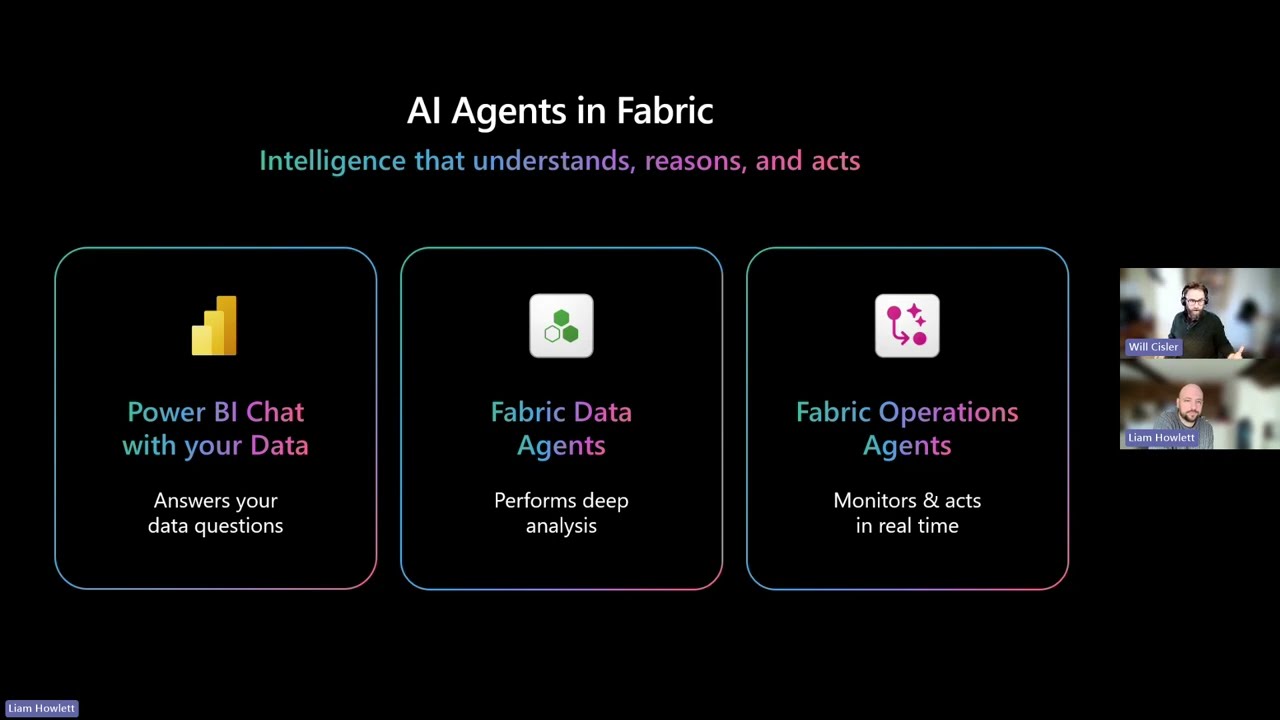 AI Agents in Fabric

Intelligence that understands, reasons, and acts

Power BI Chat with your Data

Answers your data questions

Fabric Data Agents

Performs deep analysis

Fabric Operations Agents

Monitors & acts in real time

Will Cisler

Liam Howlett

Liam Howlett